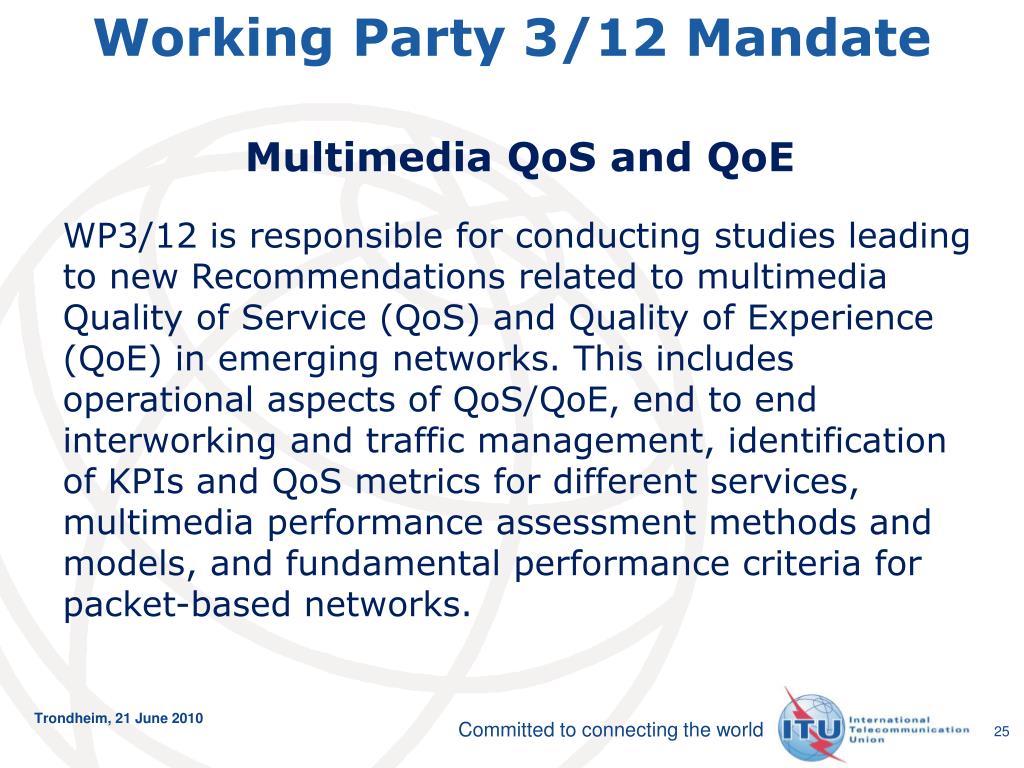 Working Party 3/12 Mandate

Multimedia QoS and QoE

WP3/12 is responsible for conducting studies leading to new Recommendations related to multimedia Quality of Service (QoS) and Quality of Experience (QoE) in emerging networks. This includes operational aspects of QoS/QoE, end to end interworking and traffic management, identification of KPIs and QoS metrics for different services, multimedia performance assessment methods and models, and fundamental performance criteria for packet-based networks.

Trondheim, 21 June 2010

Committed to connecting the world

ITU International Telecommunication Union

25